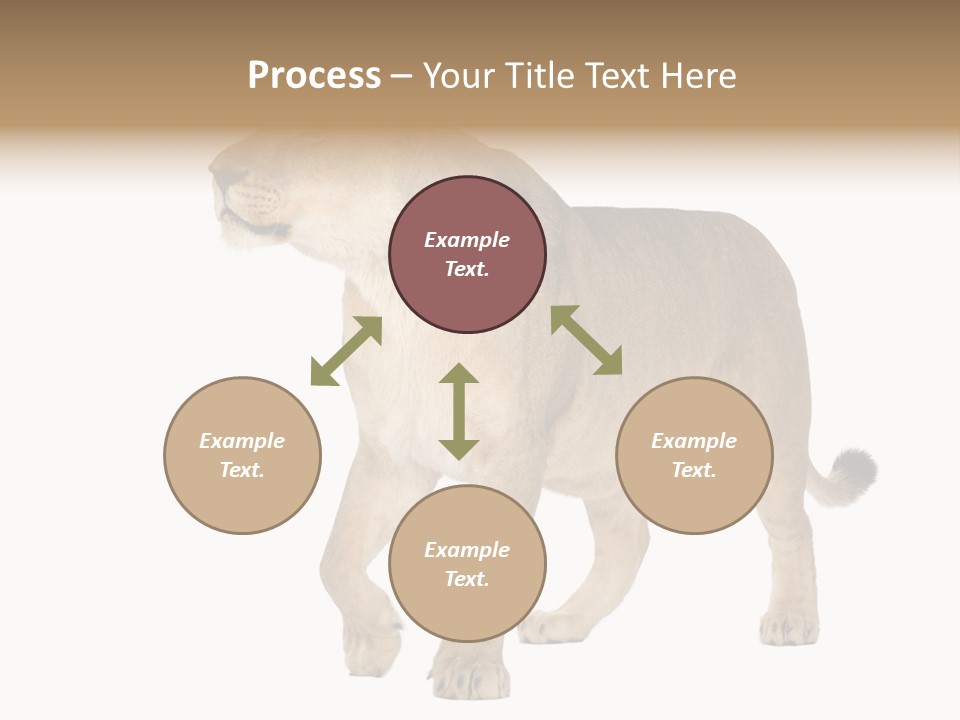 Process – Your Title Text Here

Example Text.

Example Text.

Example Text.

Example Text.